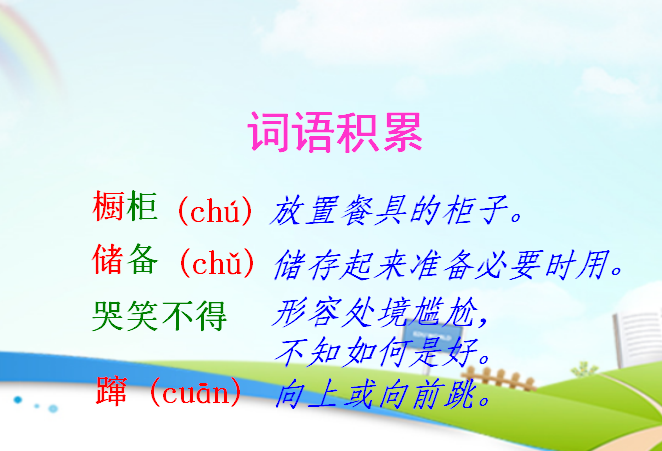 词语积累

橱柜（chú）放置餐具的柜子。

储备（chǔ）储存起来准备必要时用。

哭笑不得 形容处境尴尬，不知如何是好。

蹿（cuān）向上或向前跳。